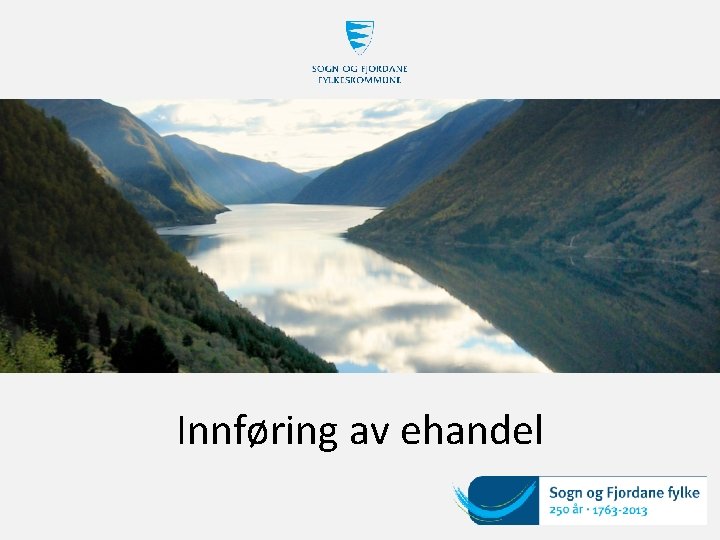 SOGN OG FJORDANE FYLKESKOMMUNE

Innføring av ehandel

Sogn og Fjordane fylke
250 år · 1763-2013